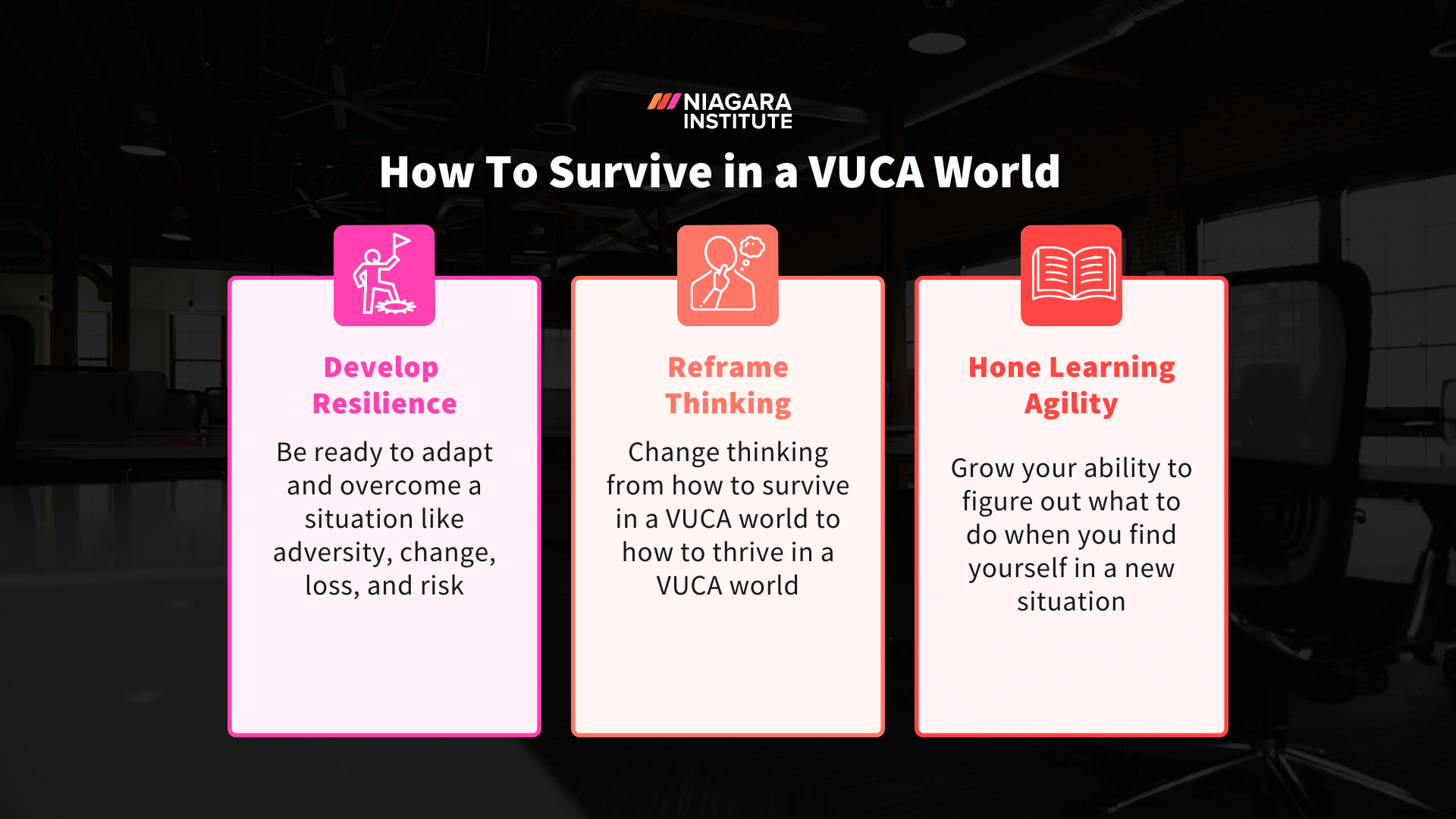 NIAGARA INSTITUTE

How To Survive in a VUCA World

Develop Resilience

Be ready to adapt and overcome a situation like adversity, change, loss, and risk

Reframe Thinking

Change thinking from how to survive in a VUCA world to how to thrive in a VUCA world

Hone Learning Agility

Grow your ability to figure out what to do when you find yourself in a new situation